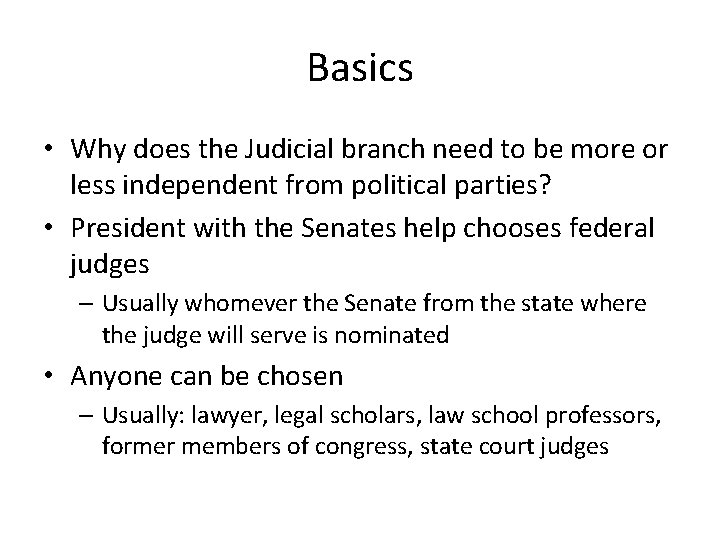 Basics

• Why does the Judicial branch need to be more or less independent from political parties?

• President with the Senates help chooses federal judges

– Usually whomever the Senate from the state where the judge will serve is nominated

• Anyone can be chosen

– Usually: lawyer, legal scholars, law school professors, former members of congress, state court judges